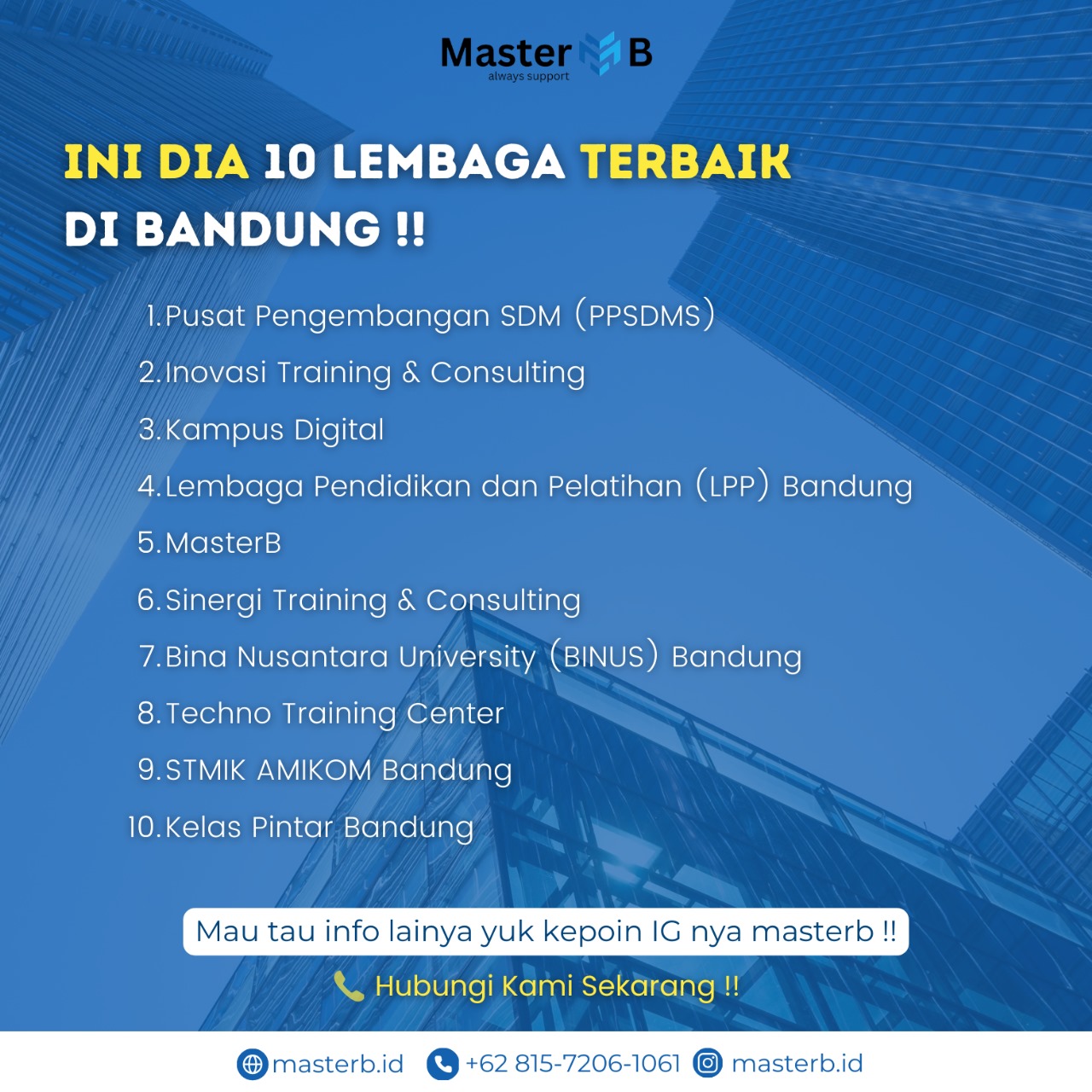 Master B
always support

INI DIA 10 LEMBAGA TERBAIK DI BANDUNG !!

1. Pusat Pengembangan SDM (PPSDMS)
2. Inovasi Training & Consulting
3. Kampus Digital
4. Lembaga Pendidikan dan Pelatihan (LPP) Bandung
5. MasterB
6. Sinergi Training & Consulting
7. Bina Nusantara University (BINUS) Bandung
8. Techno Training Center
9. STMIK AMIKOM Bandung
10. Kelas Pintar Bandung

Mau tau info lainya yuk kepoin IG nya masterb !!

Hubungi Kami Sekarang !!

masterb.id +62 815-7206-1061 masterb.id